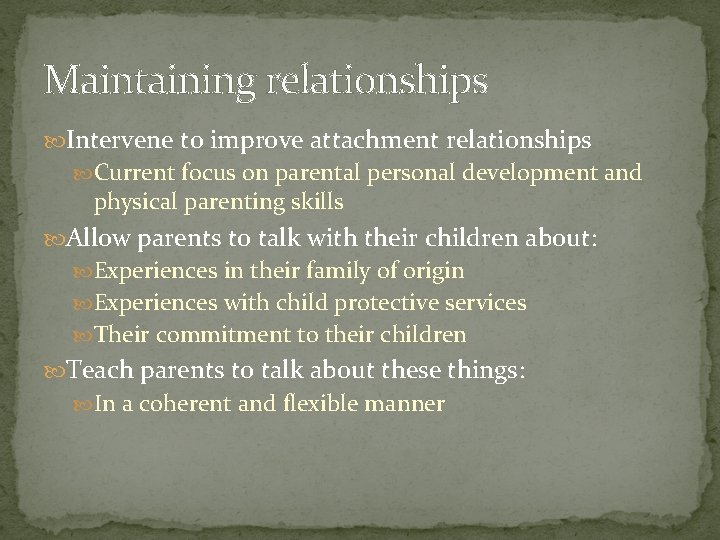 Maintaining relationships

Intervene to improve attachment relationships

Current focus on parental personal development and physical parenting skills

Allow parents to talk with their children about:

Experiences in their family of origin

Experiences with child protective services

Their commitment to their children

Teach parents to talk about these things:

In a coherent and flexible manner